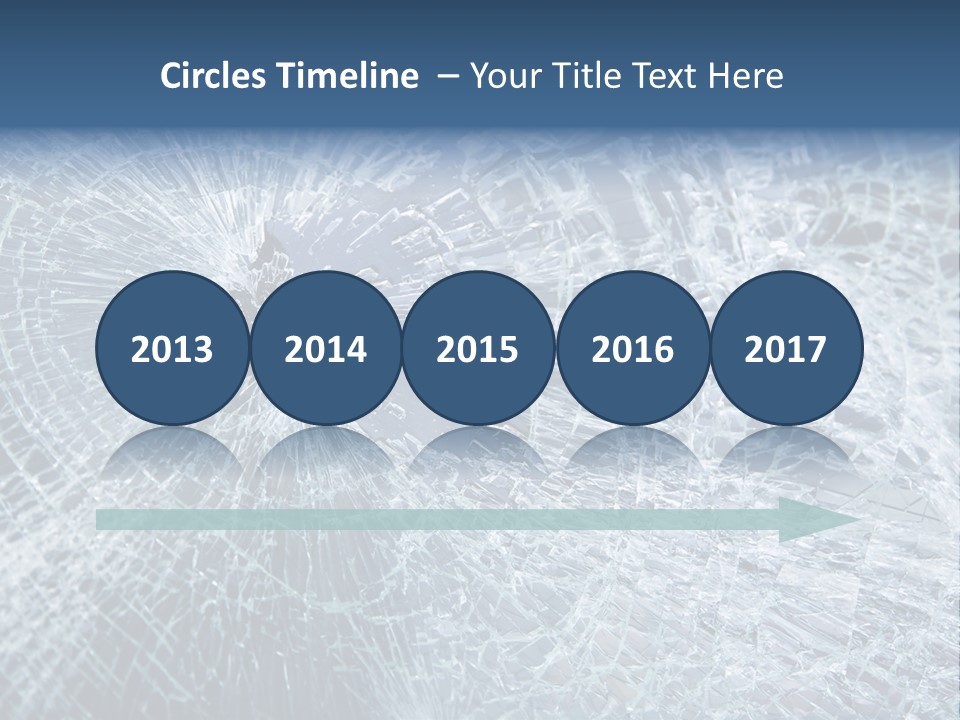 Circles Timeline – Your Title Text Here

2013 2014 2015 2016 2017